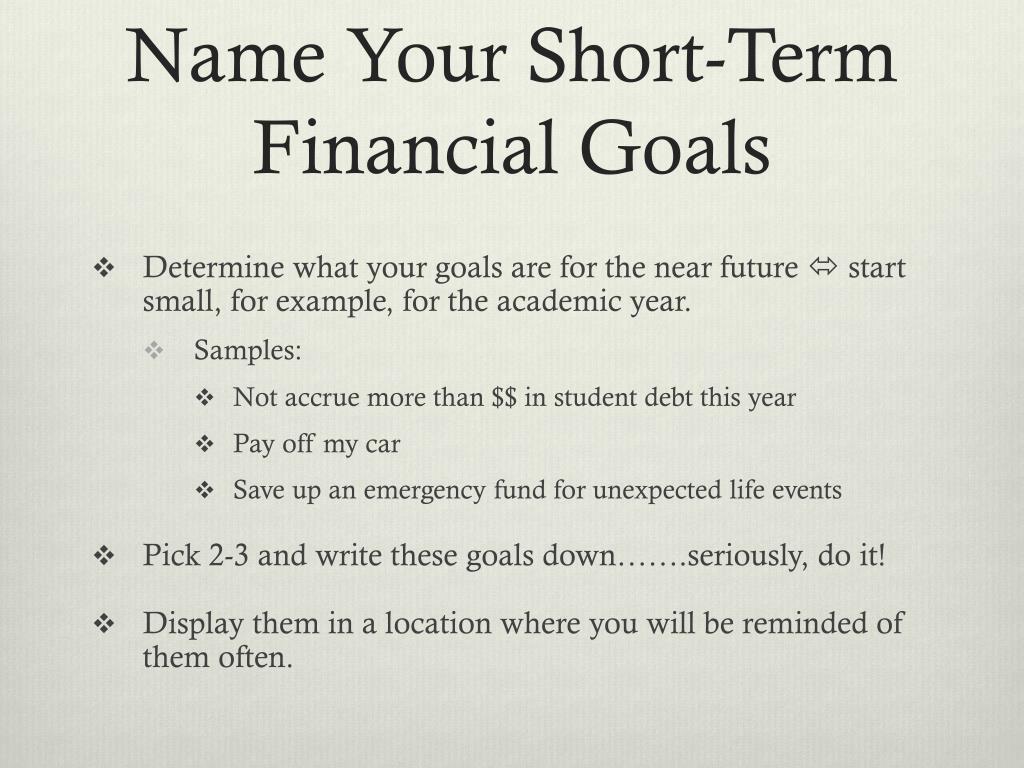 Name Your Short-Term Financial Goals

❖ Determine what your goals are for the near future ⇔ start small, for example, for the academic year.

❖ Samples:

❖ Not accrue more than \$\$ in student debt this year

❖ Pay off my car

❖ Save up an emergency fund for unexpected life events

❖ Pick 2-3 and write these goals down…….seriously, do it!

❖ Display them in a location where you will be reminded of them often.